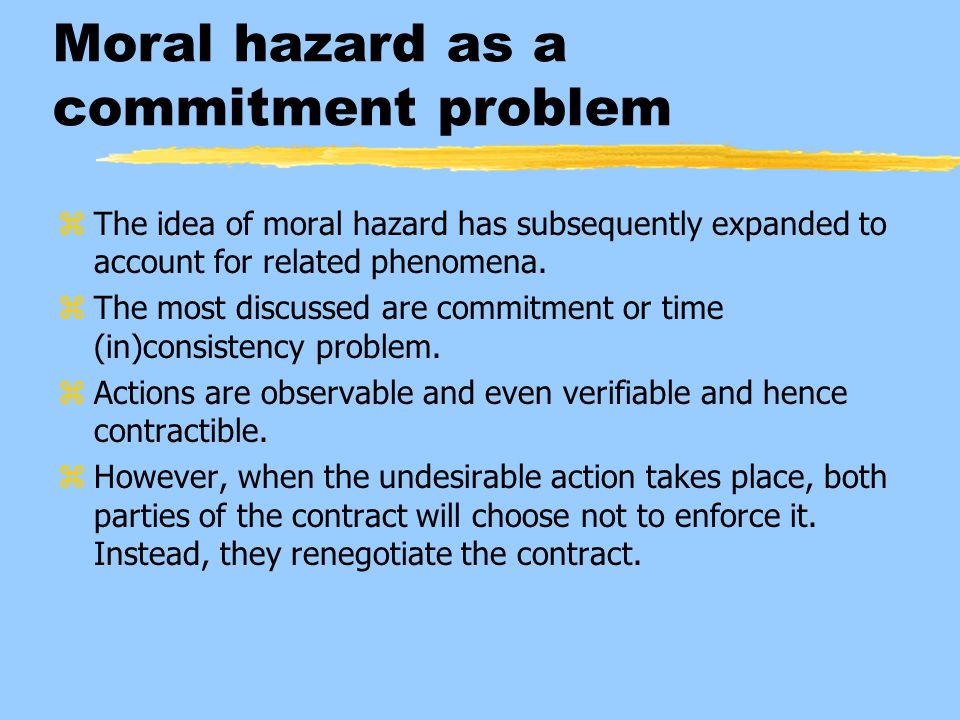 Moral hazard as a commitment problem

⌘ The idea of moral hazard has subsequently expanded to account for related phenomena.

⌘ The most discussed are commitment or time (in)consistency problem.

⌘ Actions are observable and even verifiable and hence contractible.

⌘ However, when the undesirable action takes place, both parties of the contract will choose not to enforce it. Instead, they renegotiate the contract.